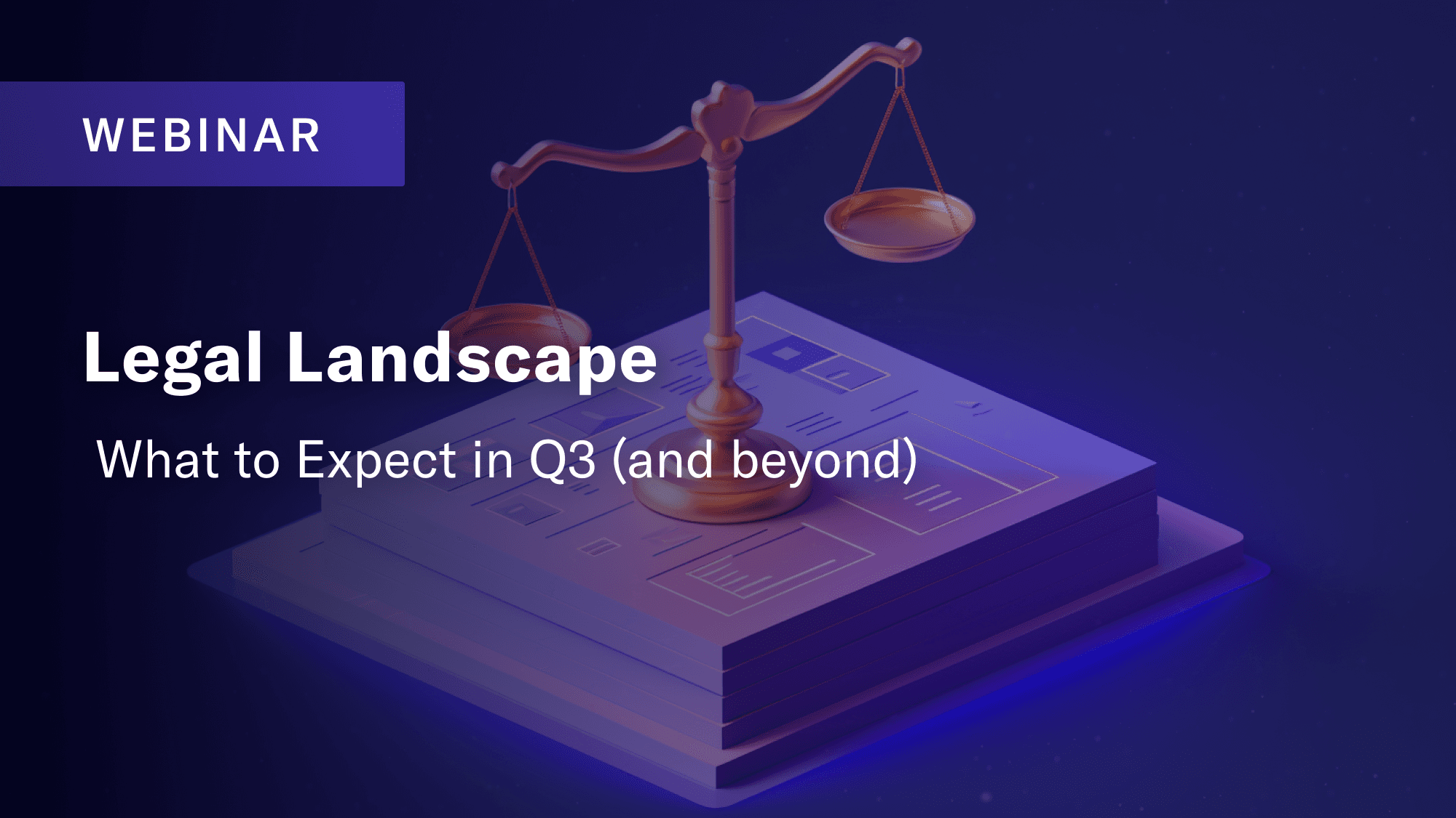 WEBINAR

Legal Landscape

What to Expect in Q3 (and beyond)